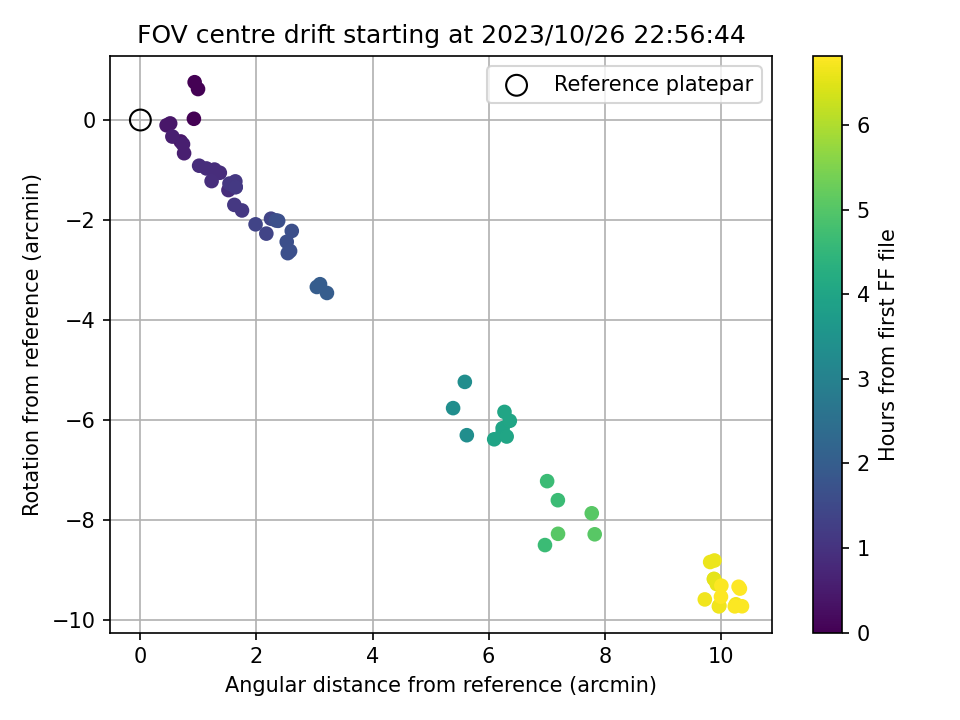 FOV centre drift starting at 2023/10/26 22:56:44

Reference platepar

Rotation from reference (arcmin)

0
−2
−4
−6
−8
−10

0
2
4
6
8
10

Angular distance from reference (arcmin)

Hours from first FF file

0
1
2
3
4
5
6